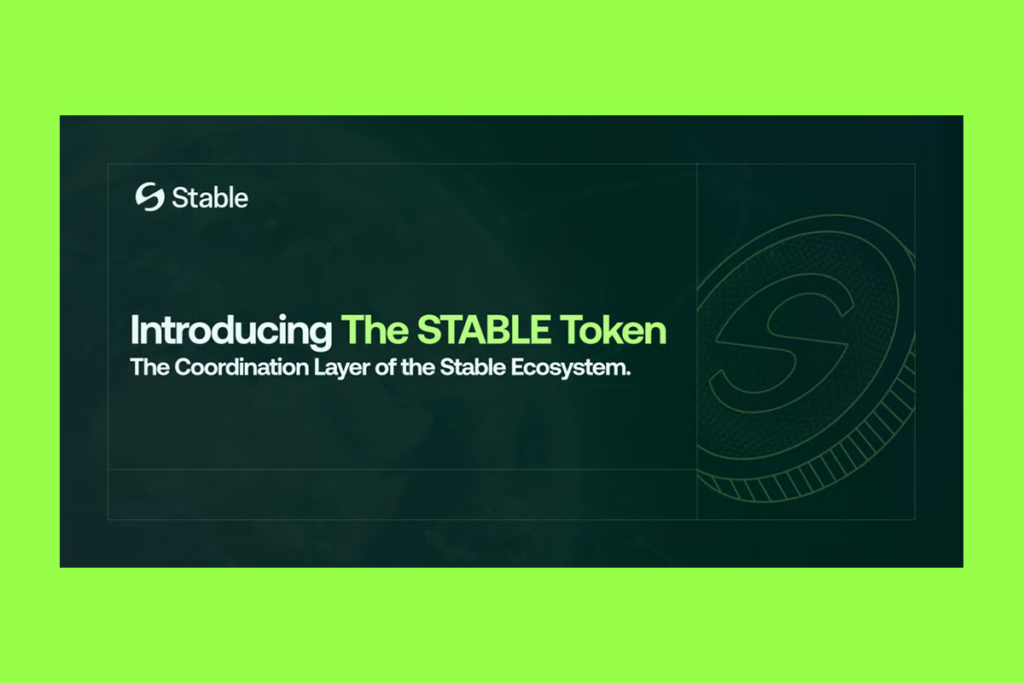 Stable

Introducing The STABLE Token
The Coordination Layer of the Stable Ecosystem.